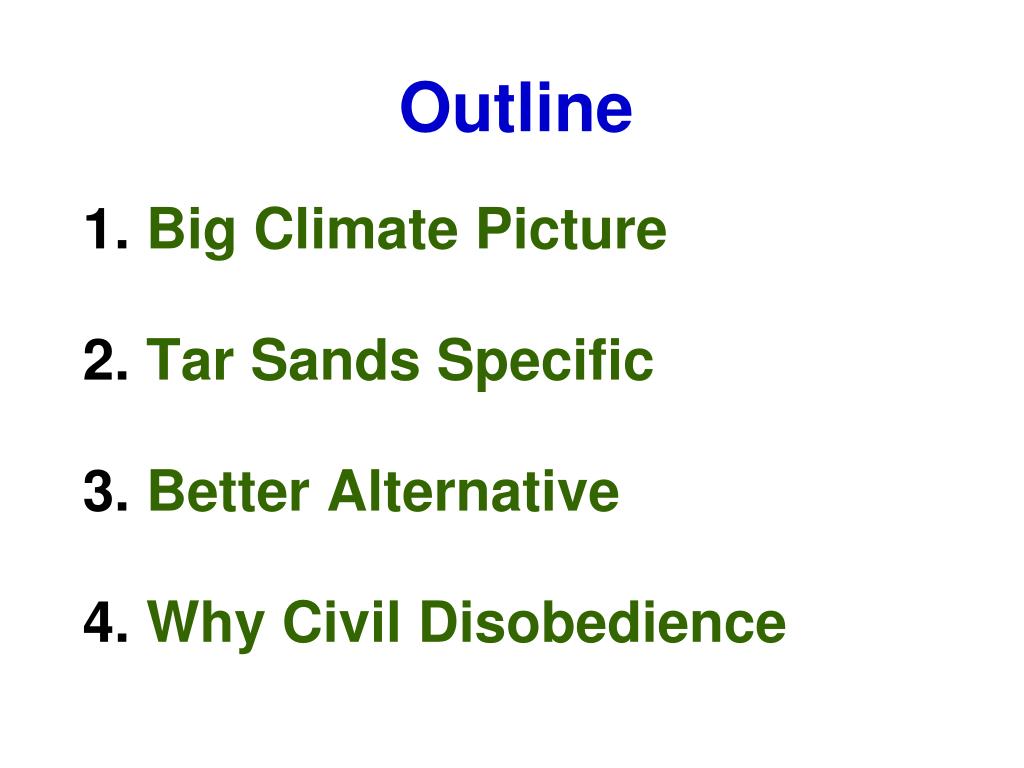 Outline

1. Big Climate Picture

2. Tar Sands Specific

3. Better Alternative

4. Why Civil Disobedience